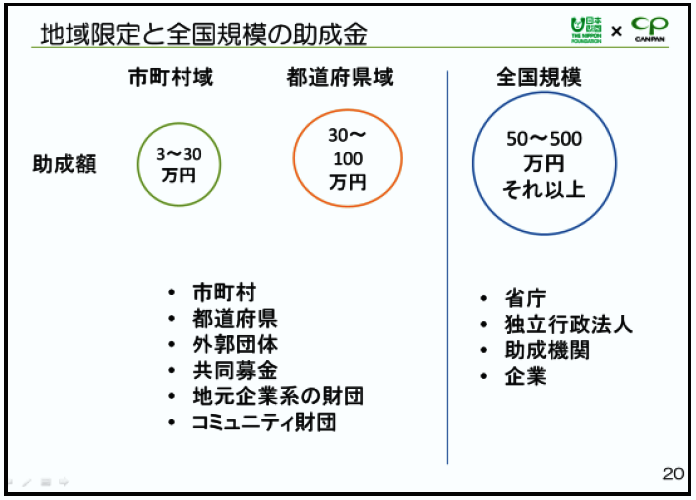 地域限定と全国規模の助成金

日本財団 THE NIPPON FOUNDATION × CP CANPAN

市町村域

都道府県域

全国規模

助成額

3〜30
万円

30〜
100
万円

50〜500
万円
それ以上

• 市町村
• 都道府県
• 外郭団体
• 共同募金
• 地元企業系の財団
• コミュニティ財団

• 省庁
• 独立行政法人
• 助成機関
• 企業

20